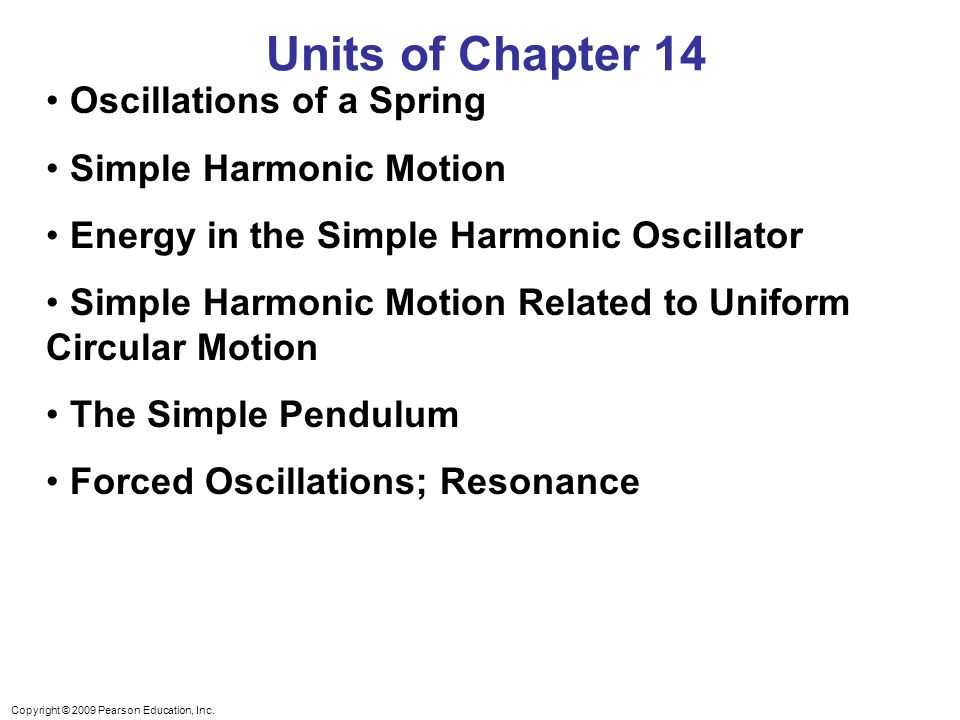 Units of Chapter 14

• Oscillations of a Spring

• Simple Harmonic Motion

• Energy in the Simple Harmonic Oscillator

• Simple Harmonic Motion Related to Uniform Circular Motion

• The Simple Pendulum

• Forced Oscillations; Resonance

Copyright © 2009 Pearson Education, Inc.